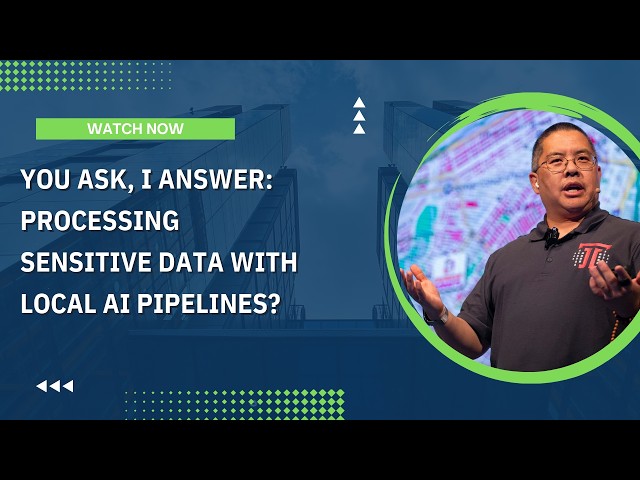 WATCH NOW

YOU ASK, I ANSWER: PROCESSING SENSITIVE DATA WITH LOCAL AI PIPELINES?